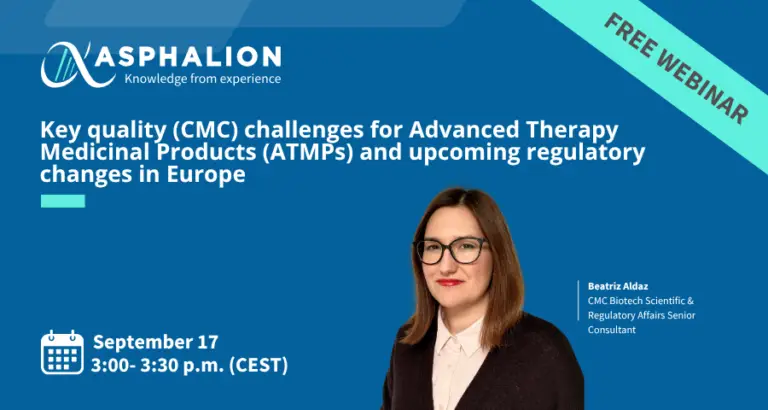 ASPHALION
Knowledge from experience

FREE WEBINAR

Key quality (CMC) challenges for Advanced Therapy Medicinal Products (ATMPs) and upcoming regulatory changes in Europe

Beatriz Aldaz
CMC Biotech Scientific & Regulatory Affairs Senior Consultant

September 17
3:00- 3:30 p.m. (CEST)